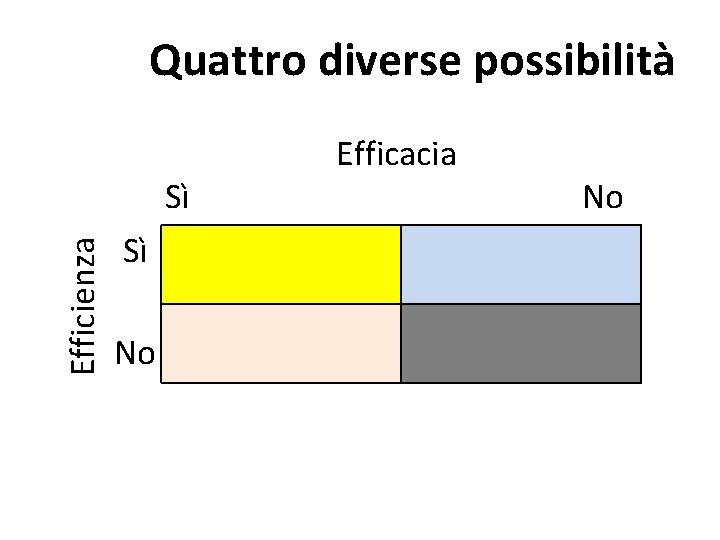 Quattro diverse possibilità

Efficacia

Sì

No

Efficienza

Sì

No